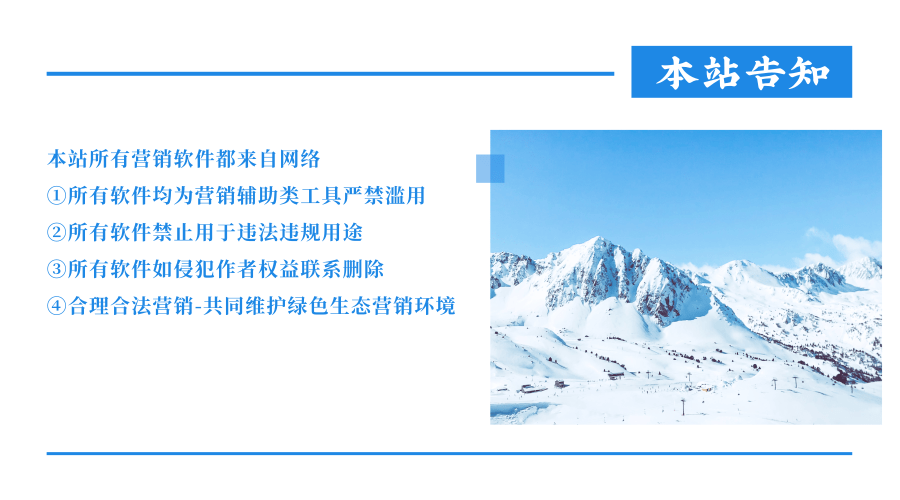 本站告知

本站所有营销软件都来自网络

①所有软件均为营销辅助类工具严禁滥用

②所有软件禁止用于违法违规用途

③所有软件如侵犯作者权益联系删除

④合理合法营销-共同维护绿色生态营销环境